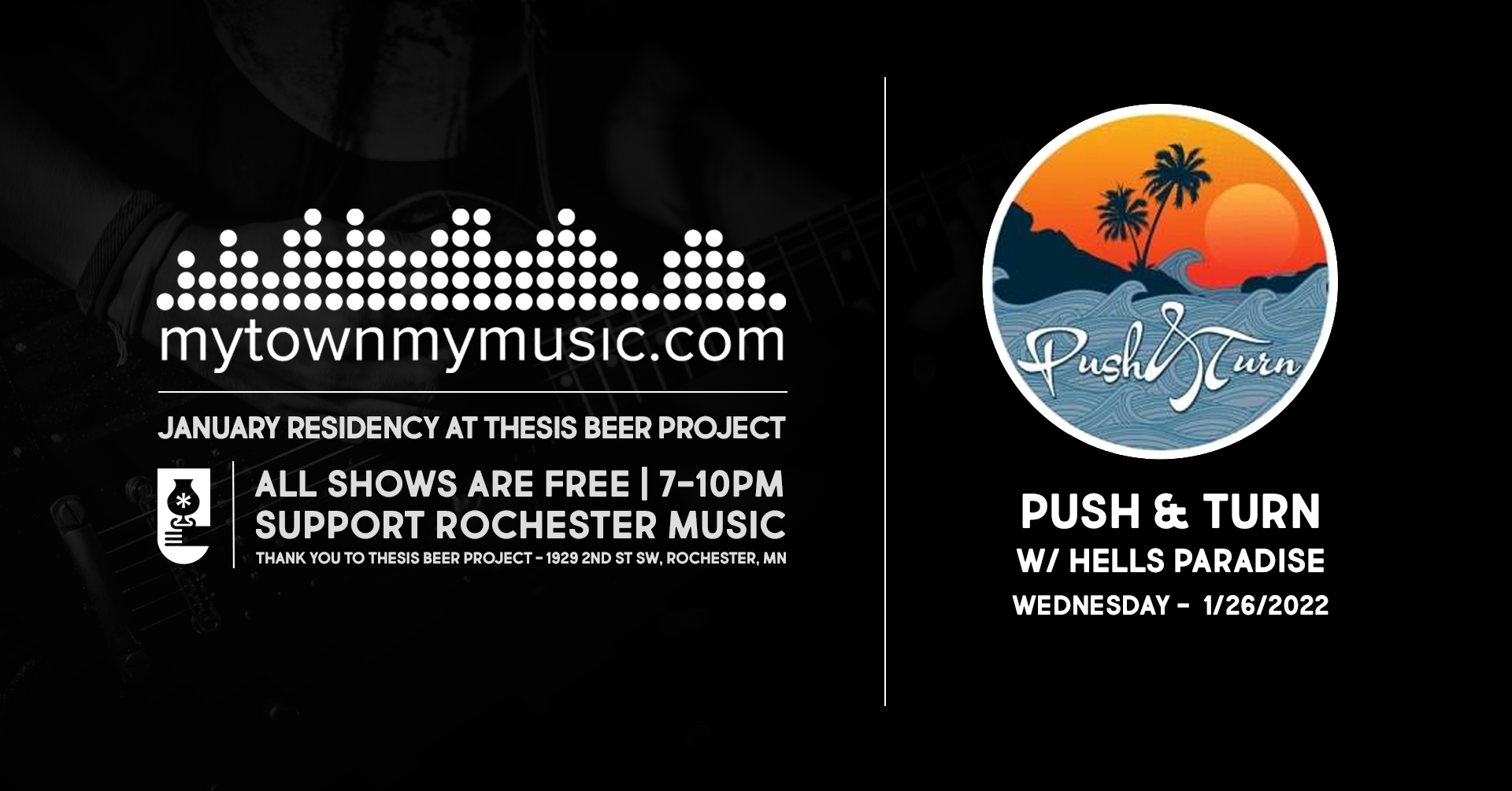 mytownmymusic.com

JANUARY RESIDENCY AT THESIS BEER PROJECT

ALL SHOWS ARE FREE | 7-10PM
SUPPORT ROCHESTER MUSIC
THANK YOU TO THESIS BEER PROJECT - 1929 2ND ST SW, ROCHESTER, MN

Push & Turn

PUSH & TURN
W/ HELLS PARADISE
WEDNESDAY - 1/26/2022